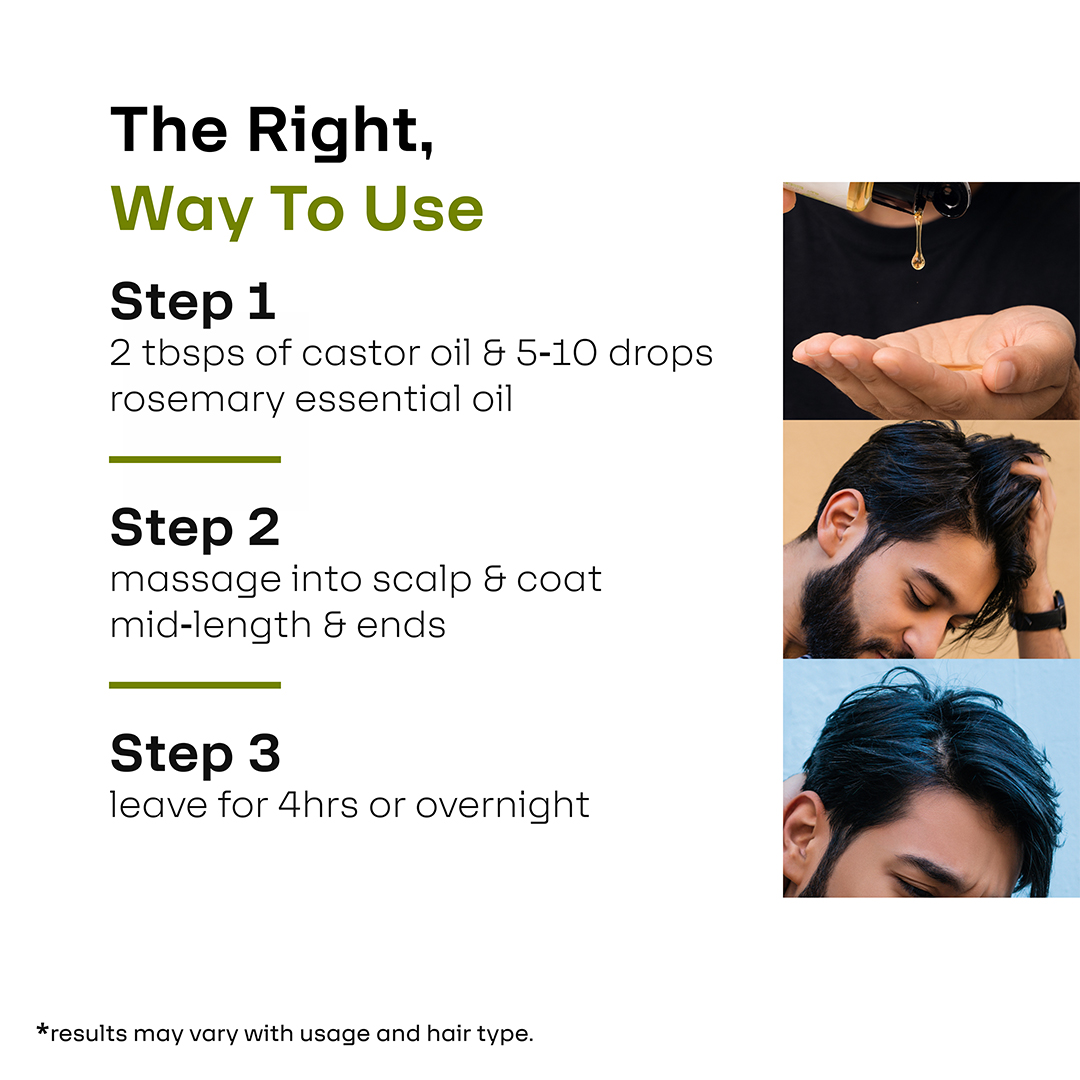 The Right,
Way To Use

Step 1
2 tbsps of castor oil & 5-10 drops rosemary essential oil

Step 2
massage into scalp & coat mid-length & ends

Step 3
leave for 4hrs or overnight

*results may vary with usage and hair type.